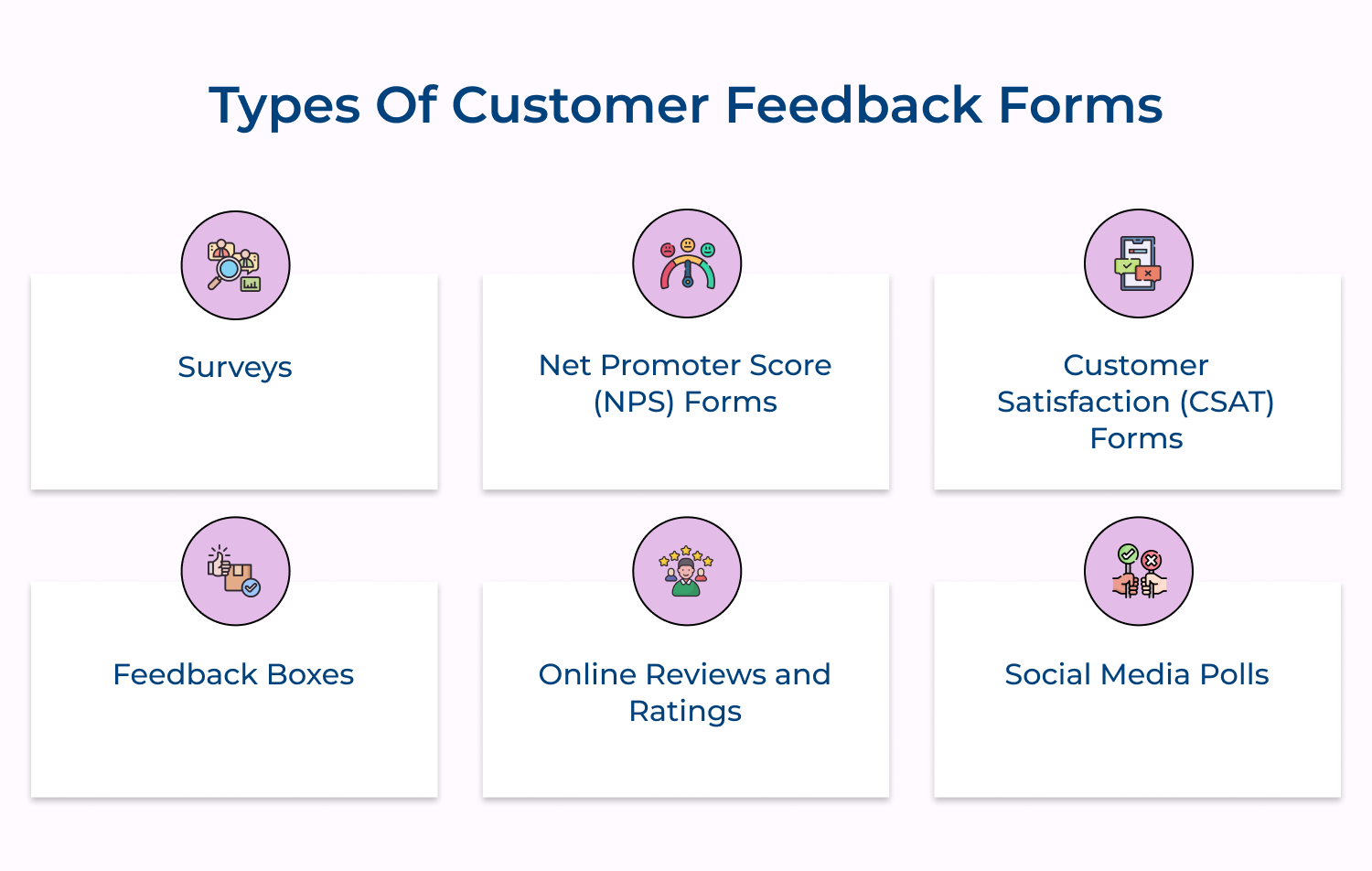 Types Of Customer Feedback Forms

Surveys

Net Promoter Score (NPS) Forms

Customer Satisfaction (CSAT) Forms

Feedback Boxes

Online Reviews and Ratings

Social Media Polls